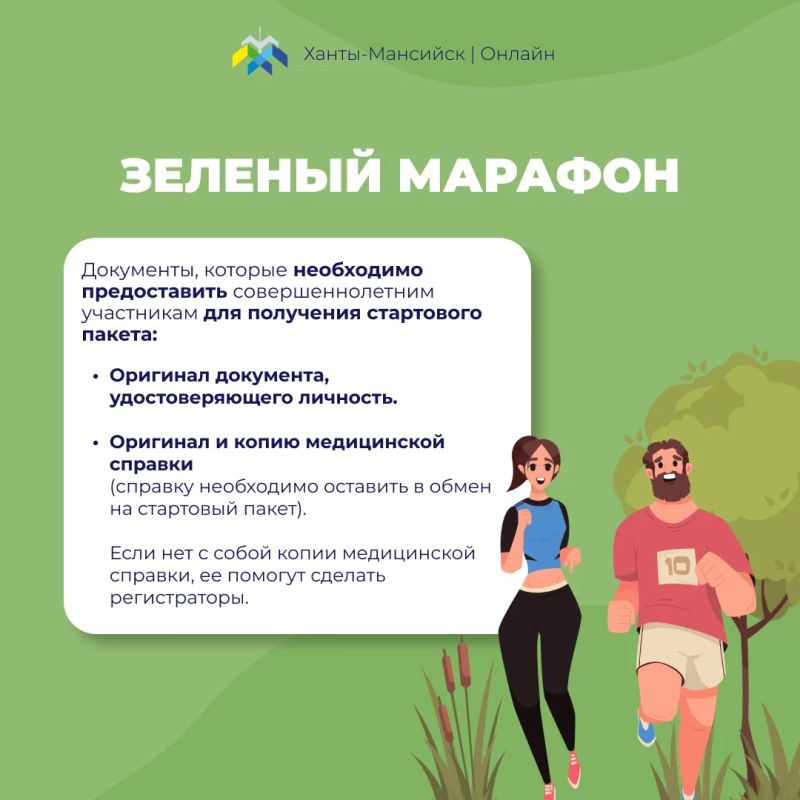 Ханты-Мансийск | Онлайн

ЗЕЛЕНЫЙ МАРАФОН

Документы, которые необходимо предоставить совершеннолетним участникам для получения стартового пакета:

• Оригинал документа, удостоверяющего личность.

• Оригинал и копию медицинской справки (справку необходимо оставить в обмен на стартовый пакет).

Если нет с собой копии медицинской справки, ее помогут сделать регистраторы.

10